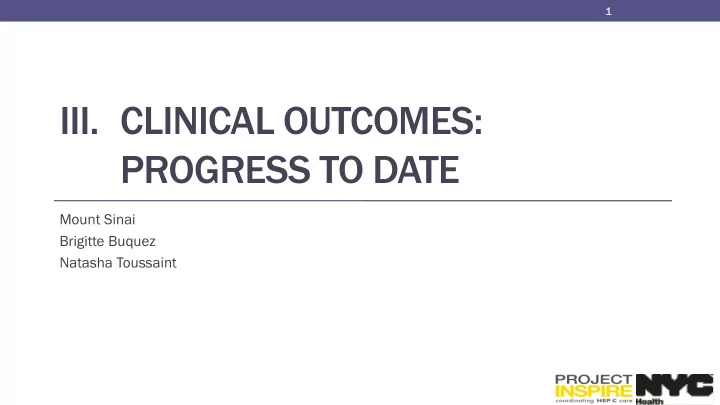 1

III. CLINICAL OUTCOMES: PROGRESS TO DATE

Mount Sinai
Brigitte Buquez
Natasha Toussaint

PROJECT INSPIRE
coordinating HEP C care

NYC
Health